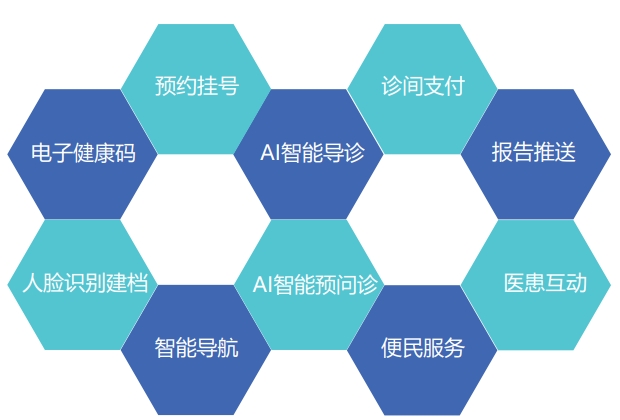 预约挂号

诊间支付

电子健康码

AI智能导诊

报告推送

人脸识别建档

AI智能预问诊

医患互动

智能导航

便民服务